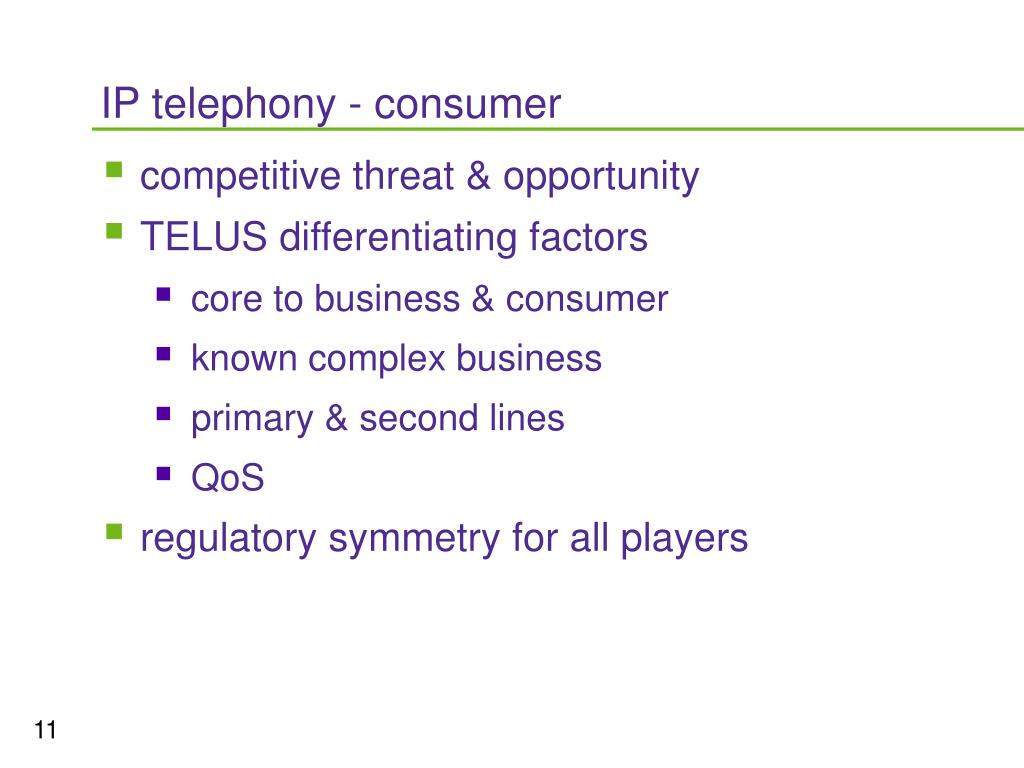 IP telephony - consumer

- competitive threat & opportunity
- TELUS differentiating factors
  - core to business & consumer
  - known complex business
  - primary & second lines
  - QoS
- regulatory symmetry for all players

11